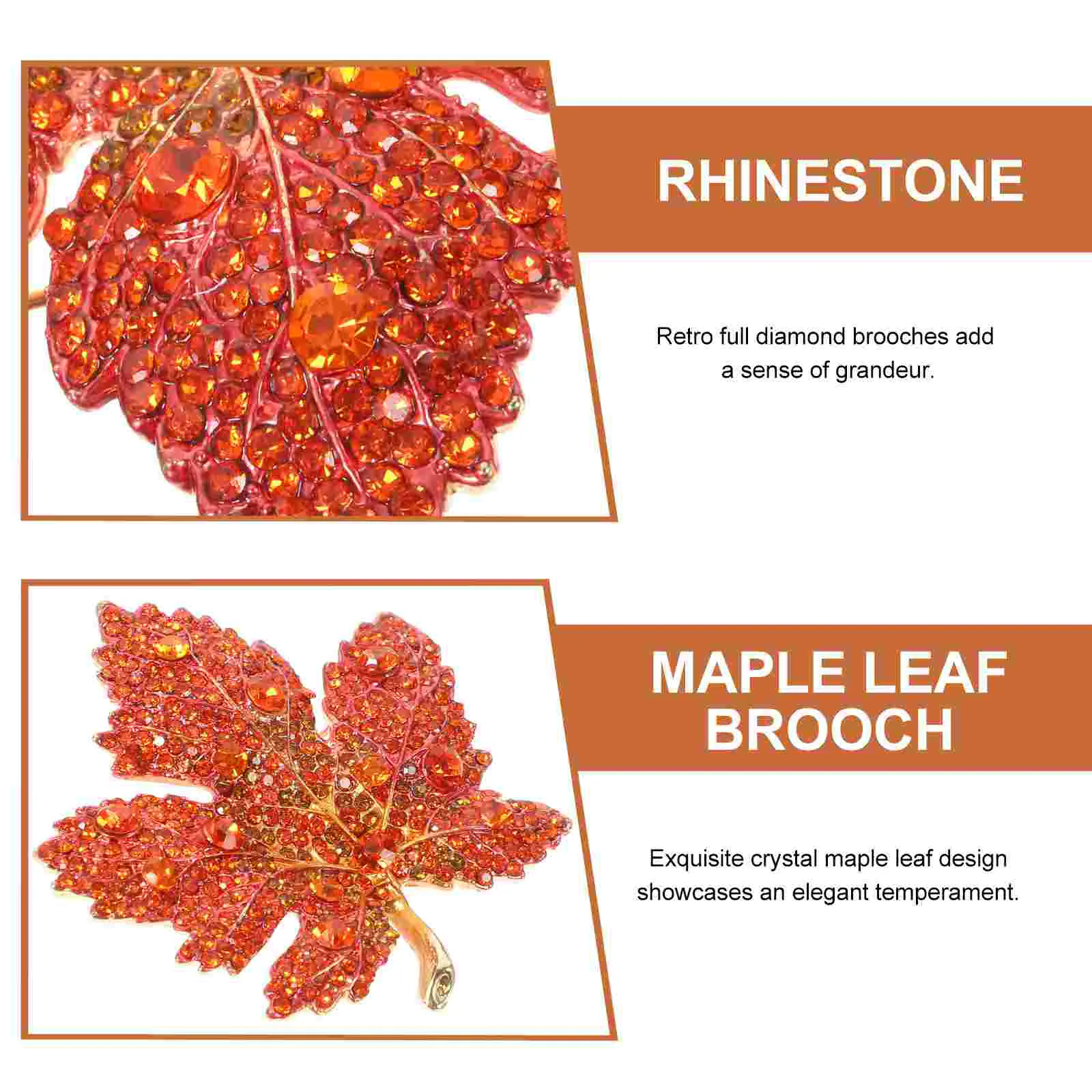 RHINESTONE

Retro full diamond brooches add a sense of grandeur.

MAPLE LEAF BROOCH

Exquisite crystal maple leaf design showcases an elegant temperament.